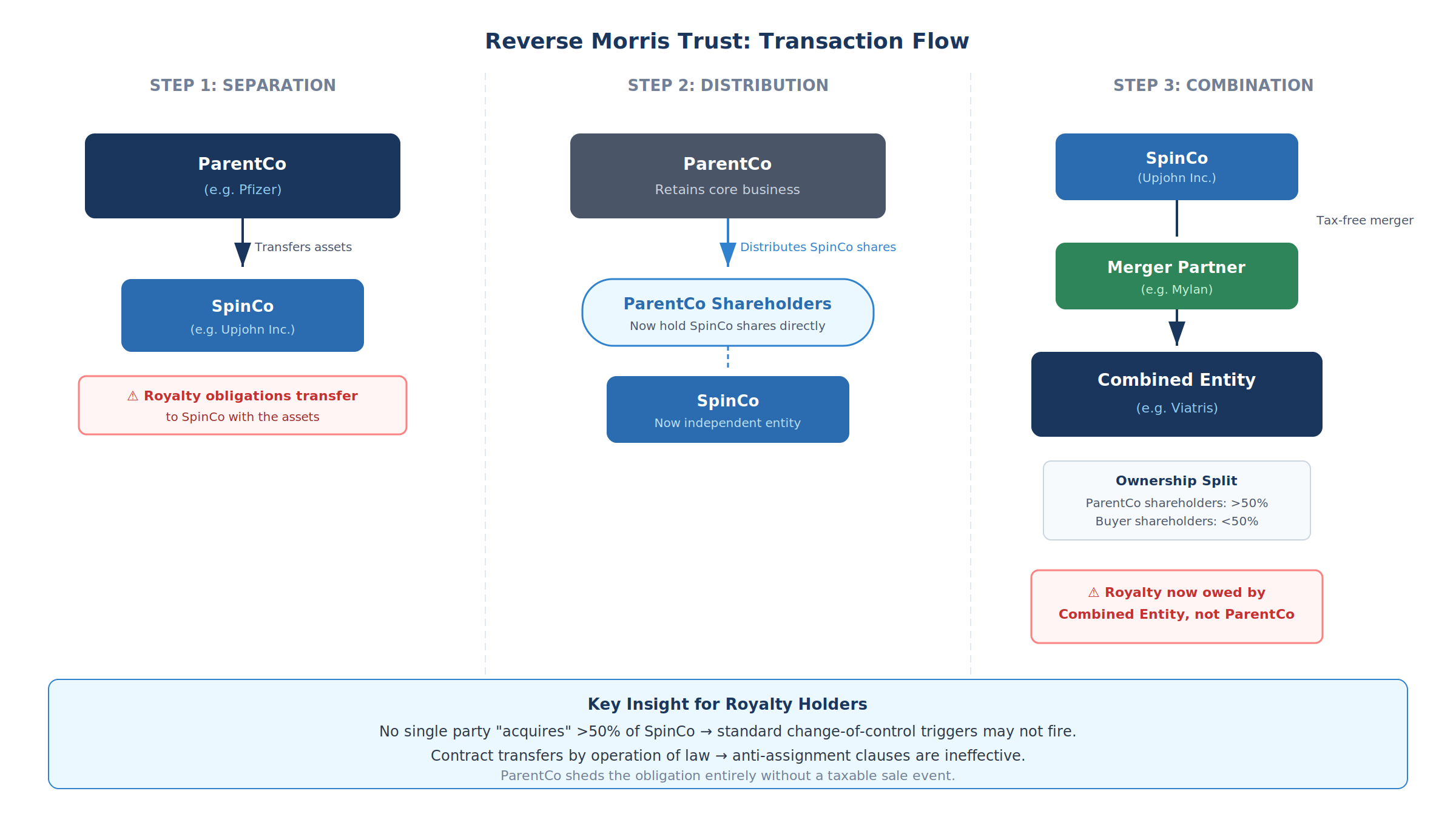 Reverse Morris Trust: Transaction Flow

STEP 1: SEPARATION

ParentCo
(e.g. Pfizer)

Transfers assets

SpinCo
(e.g. Upjohn Inc.)

⚠ Royalty obligations transfer
to SpinCo with the assets

STEP 2: DISTRIBUTION

ParentCo
Retains core business

Distributes SpinCo shares

ParentCo Shareholders
Now hold SpinCo shares directly

SpinCo
Now independent entity

STEP 3: COMBINATION

SpinCo
(Upjohn Inc.)

Tax-free merger

Merger Partner
(e.g. Mylan)

Combined Entity
(e.g. Viatris)

Ownership Split
ParentCo shareholders: >50%
Buyer shareholders: <50%

⚠ Royalty now owed by
Combined Entity, not ParentCo

Key Insight for Royalty Holders
No single party "acquires" >50% of SpinCo → standard change-of-control triggers may not fire.
Contract transfers by operation of law → anti-assignment clauses are ineffective.
ParentCo sheds the obligation entirely without a taxable sale event.